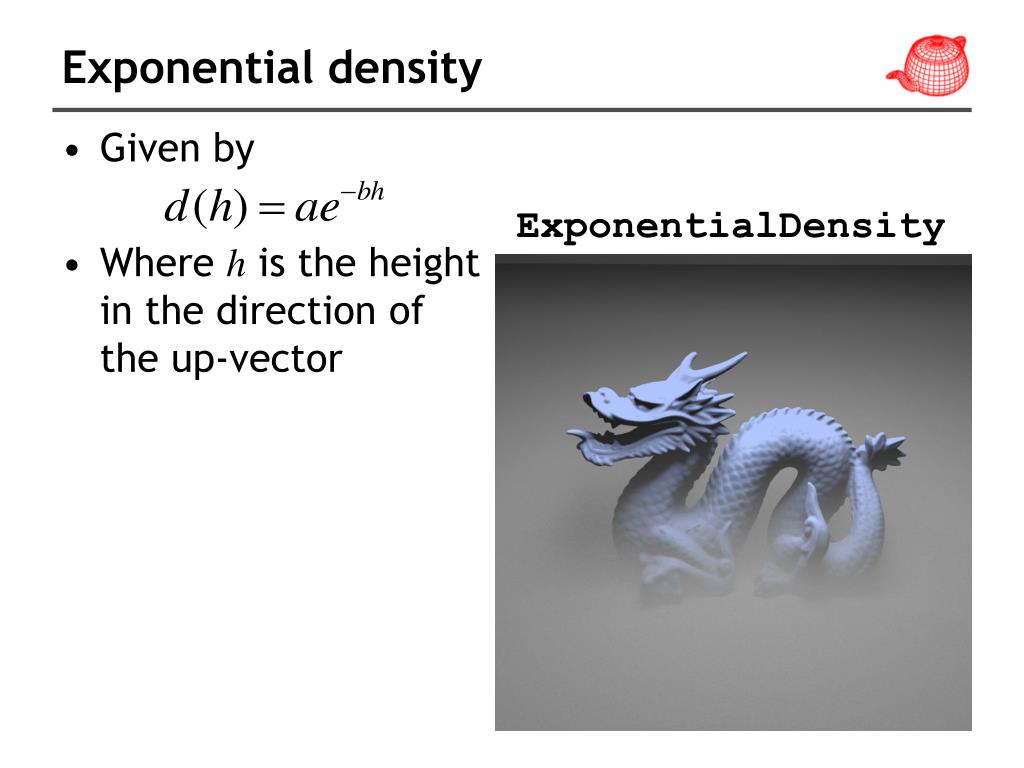 Exponential density

• Given by

$d(h) = ae^{-bh}$

• Where $h$ is the height in the direction of the up-vector

ExponentialDensity